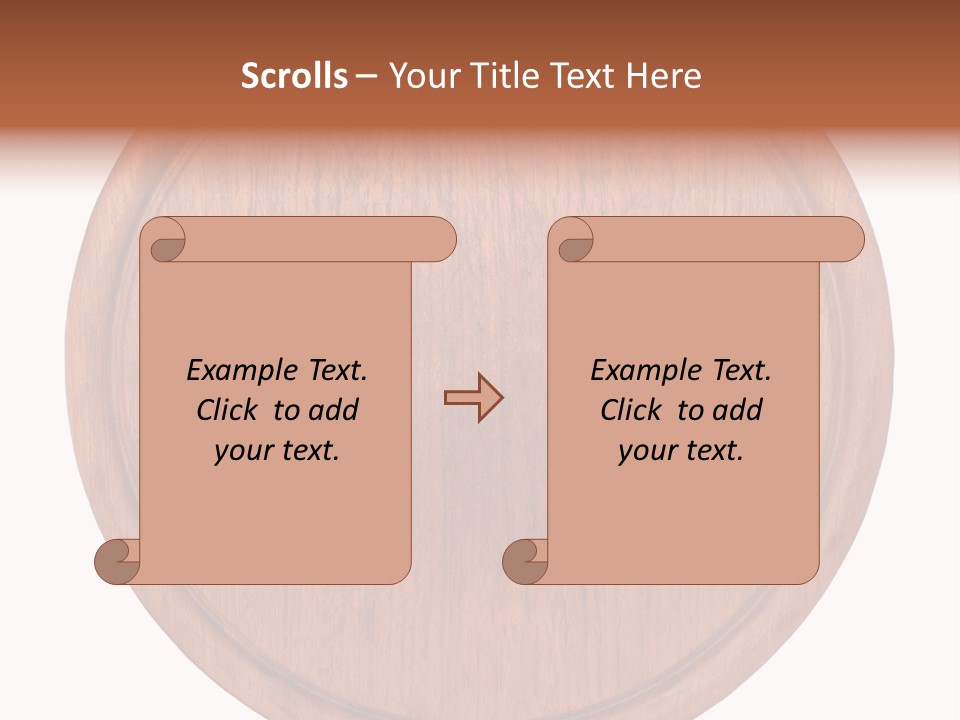 Scrolls – Your Title Text Here

Example Text. Click to add your text.

Example Text. Click to add your text.